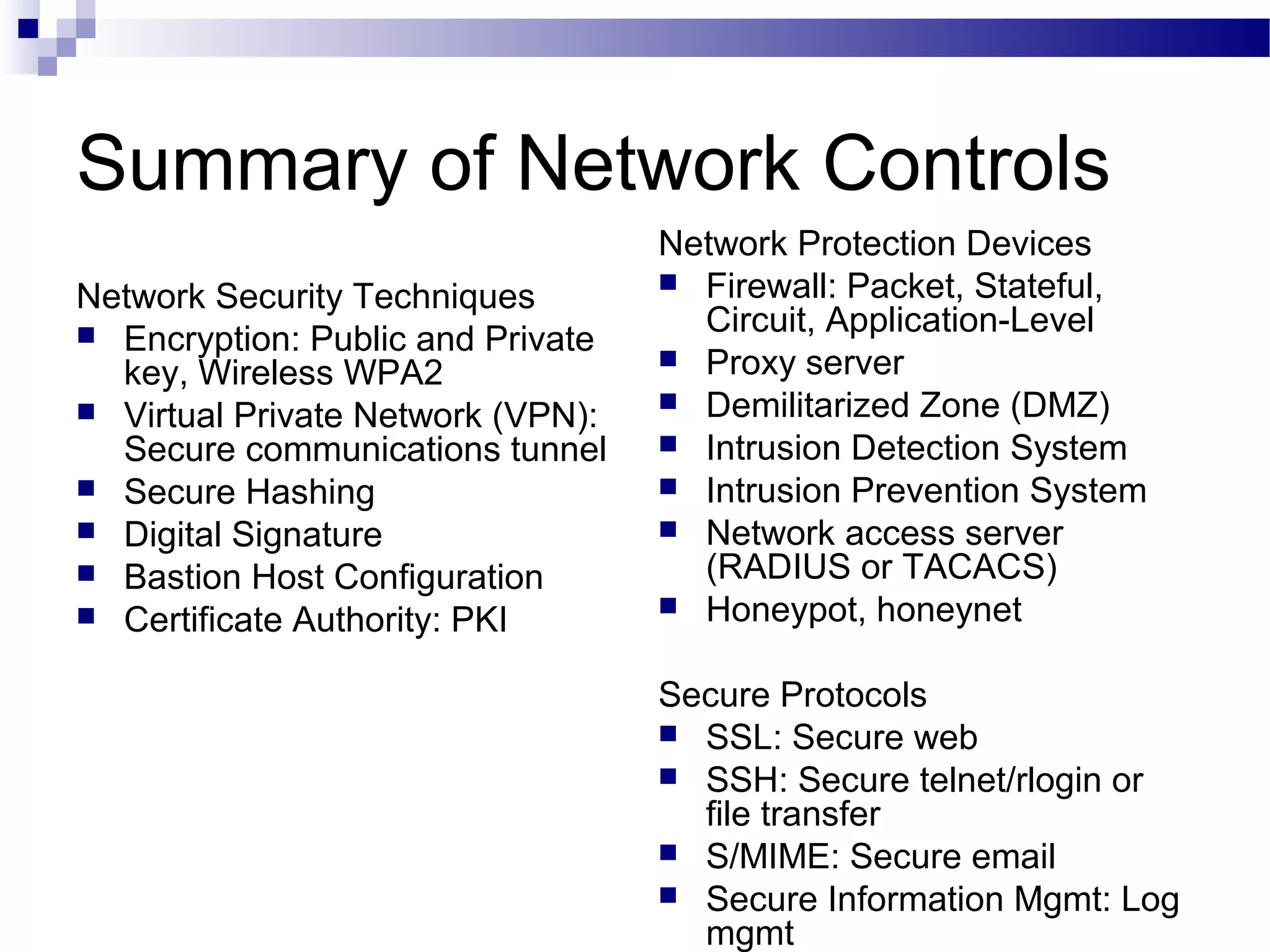 Summary of Network Controls

Network Security Techniques
- Encryption: Public and Private key, Wireless WPA2
- Virtual Private Network (VPN): Secure communications tunnel
- Secure Hashing
- Digital Signature
- Bastion Host Configuration
- Certificate Authority: PKI

Network Protection Devices
- Firewall: Packet, Stateful, Circuit, Application-Level
- Proxy server
- Demilitarized Zone (DMZ)
- Intrusion Detection System
- Intrusion Prevention System
- Network access server (RADIUS or TACACS)
- Honeypot, honeynet

Secure Protocols
- SSL: Secure web
- SSH: Secure telnet/rlogin or file transfer
- S/MIME: Secure email
- Secure Information Mgmt: Log mgmt